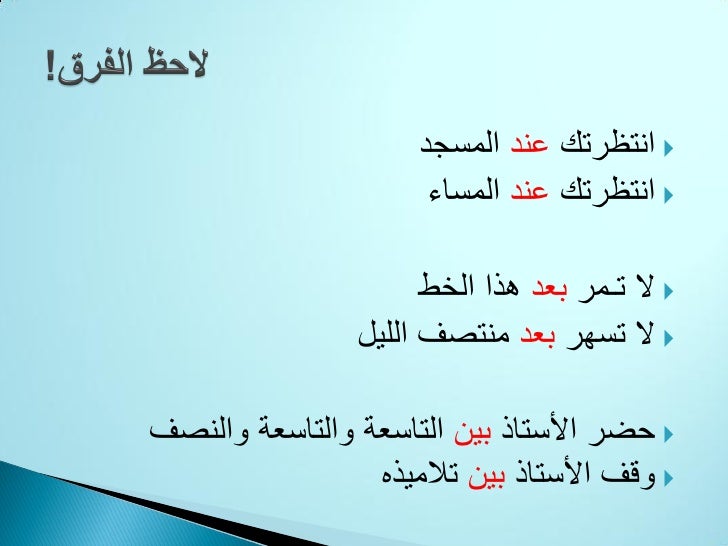 لاحظ الفرق!

انتظرتك عند المسجد
انتظرتك عند المساء

لا تمر بعد هذا الخط
لا تسهر بعد منتصف الليل

حضر الأستاذ بين التاسعة والتاسعة والنصف
وقف الأستاذ بين تلاميذه